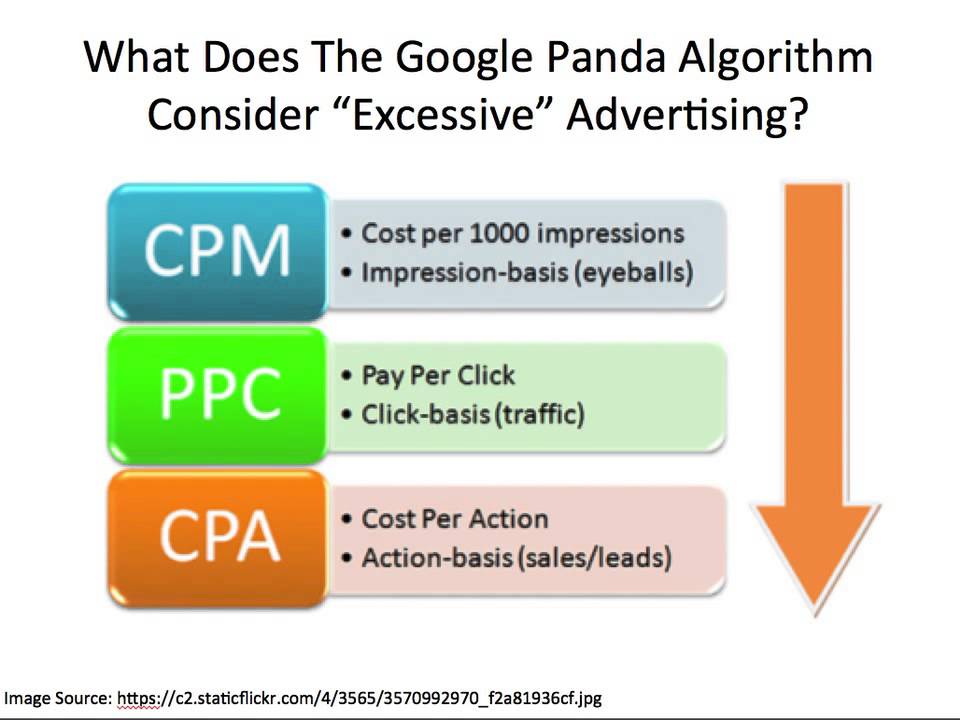 What Does The Google Panda Algorithm Consider "Excessive" Advertising?

CPM
• Cost per 1000 impressions
• Impression-basis (eyeballs)

PPC
• Pay Per Click
• Click-basis (traffic)

CPA
• Cost Per Action
• Action-basis (sales/leads)

Image Source: https://c2.staticflickr.com/4/3565/3570992970_f2a81936cf.jpg